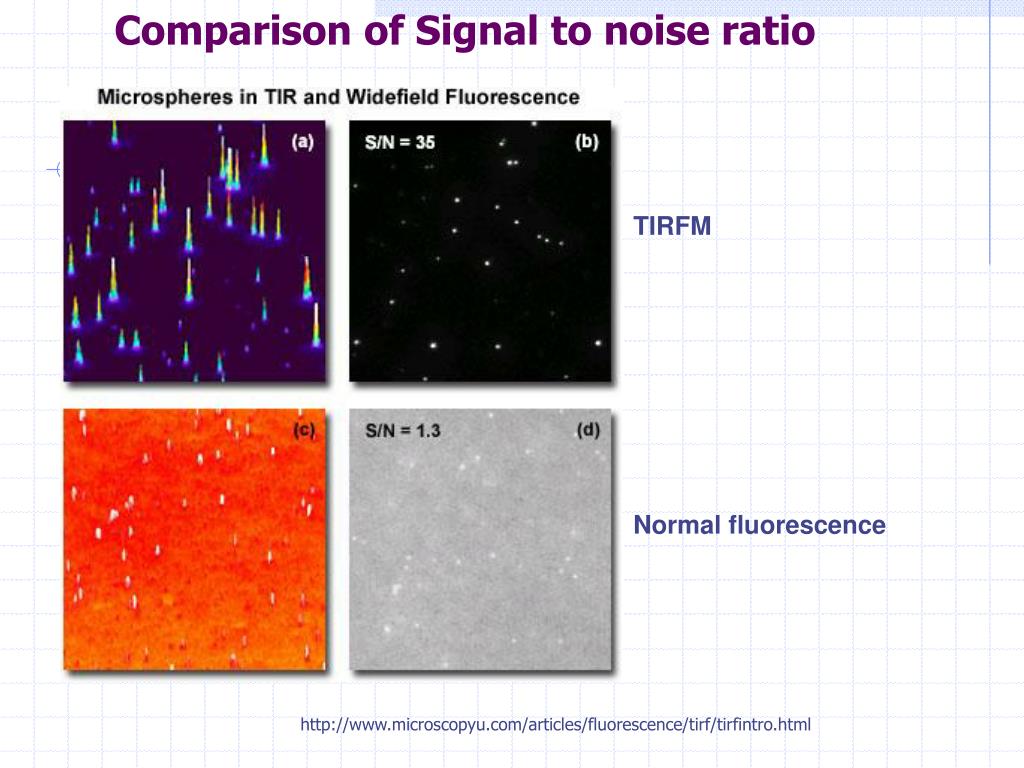 Comparison of Signal to noise ratio

Microspheres in TIR and Widefield Fluorescence

(a)

S/N = 35

(b)

TIRFM

(c)

S/N = 1.3

(d)

Normal fluorescence

http://www.microscopyu.com/articles/fluorescence/tirf/tirfintro.html